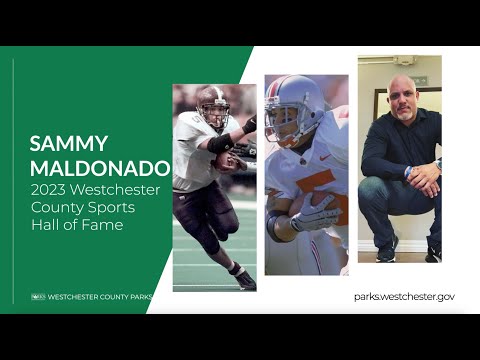 SAMMY MALDONADO
2023 Westchester County Sports Hall of Fame

WESTCHESTER COUNTY PARKS

parks.westchester.gov